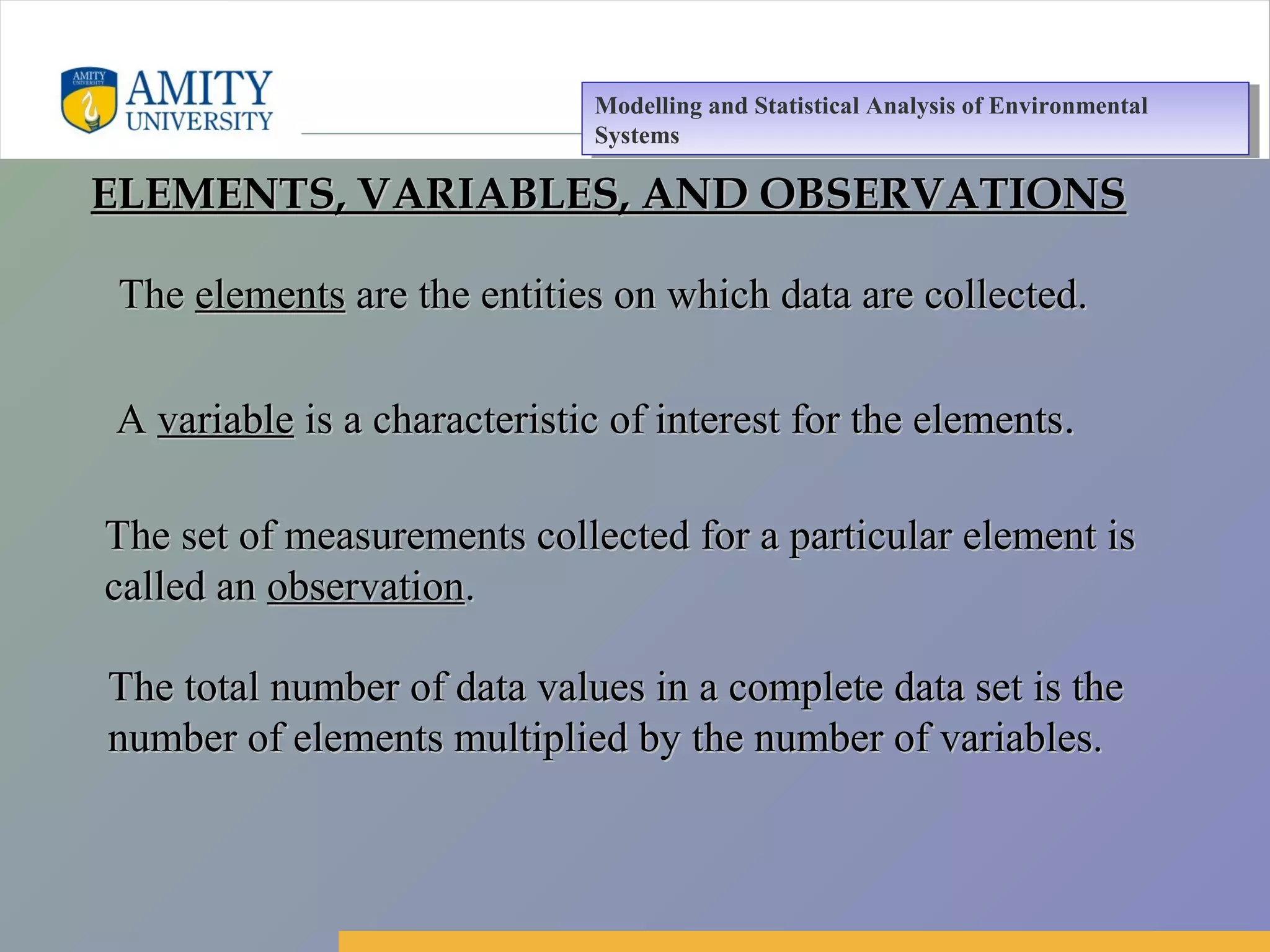 AMITY UNIVERSITY

AMITY
UNIVERSITY

Modelling and Statistical Analysis of Environmental Systems

ELEMENTS, VARIABLES, AND OBSERVATIONS

The elements are the entities on which data are collected.

A variable is a characteristic of interest for the elements.

The set of measurements collected for a particular element is called an observation.

The total number of data values in a complete data set is the number of elements multiplied by the number of variables.